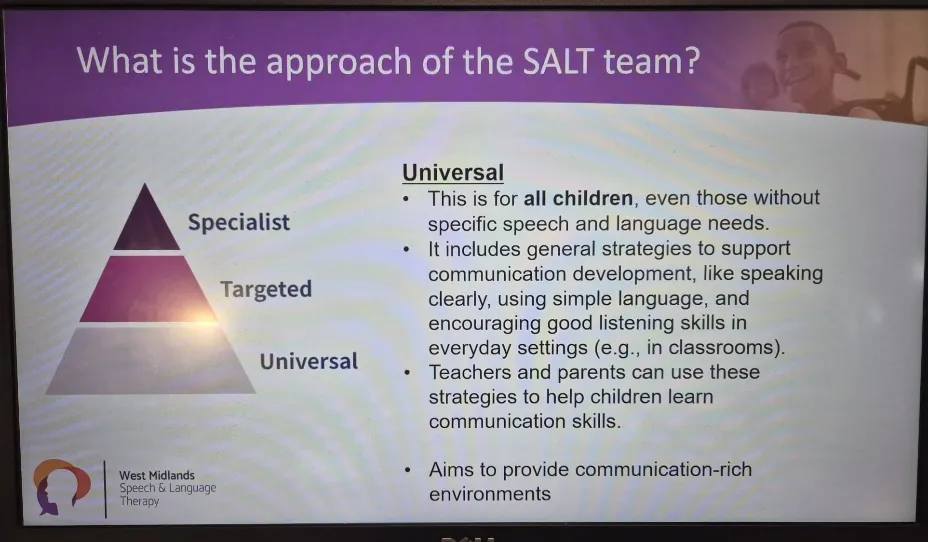 What is the approach of the SALT team?

Specialist

Targeted

Universal

Universal
• This is for all children, even those without specific speech and language needs.
• It includes general strategies to support communication development, like speaking clearly, using simple language, and encouraging good listening skills in everyday settings (e.g., in classrooms).
• Teachers and parents can use these strategies to help children learn communication skills.

• Aims to provide communication-rich environments

West Midlands
Speech & Language
Therapy